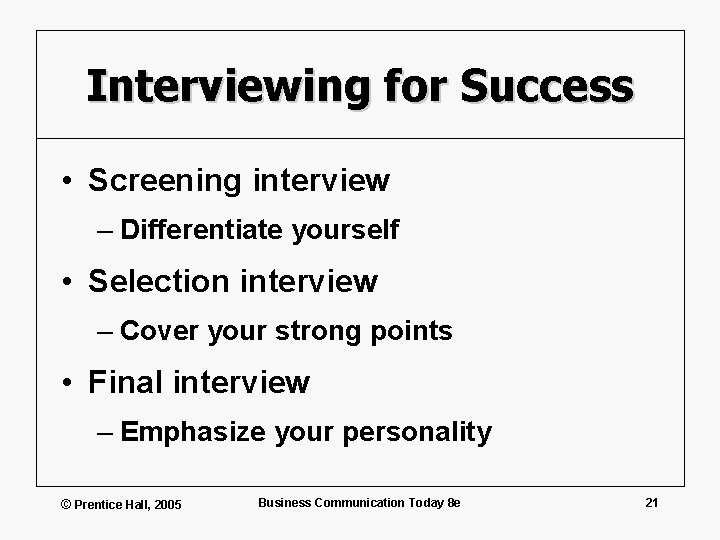 Interviewing for Success

• Screening interview
– Differentiate yourself
• Selection interview
– Cover your strong points
• Final interview
– Emphasize your personality

© Prentice Hall, 2005
Business Communication Today 8e
21